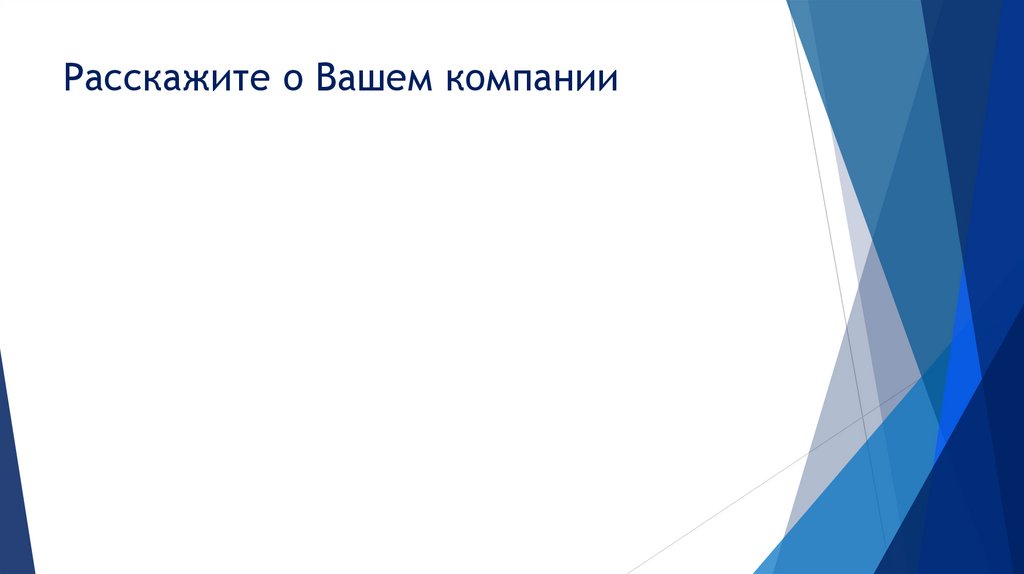 Расскажите о Вашем компании